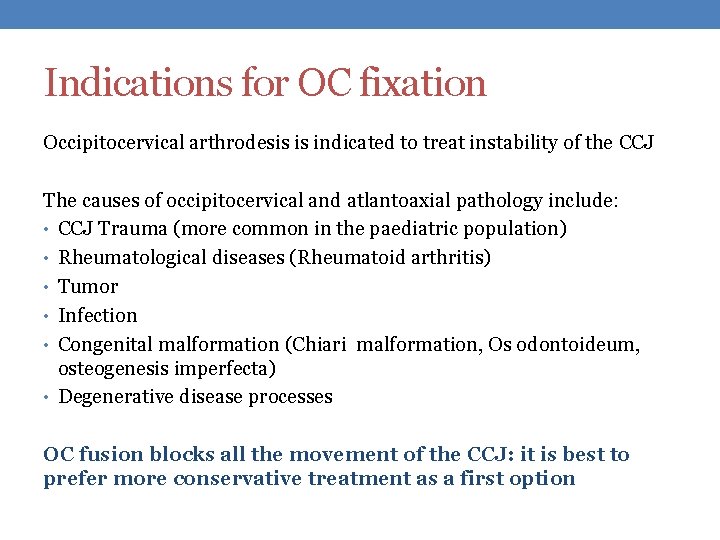 Indications for OC fixation

Occipitocervical arthrodesis is indicated to treat instability of the CCJ

The causes of occipitocervical and atlantoaxial pathology include:
• CCJ Trauma (more common in the paediatric population)
• Rheumatological diseases (Rheumatoid arthritis)
• Tumor
• Infection
• Congenital malformation (Chiari malformation, Os odontoideum, osteogenesis imperfecta)
• Degenerative disease processes

OC fusion blocks all the movement of the CCJ: it is best to prefer more conservative treatment as a first option